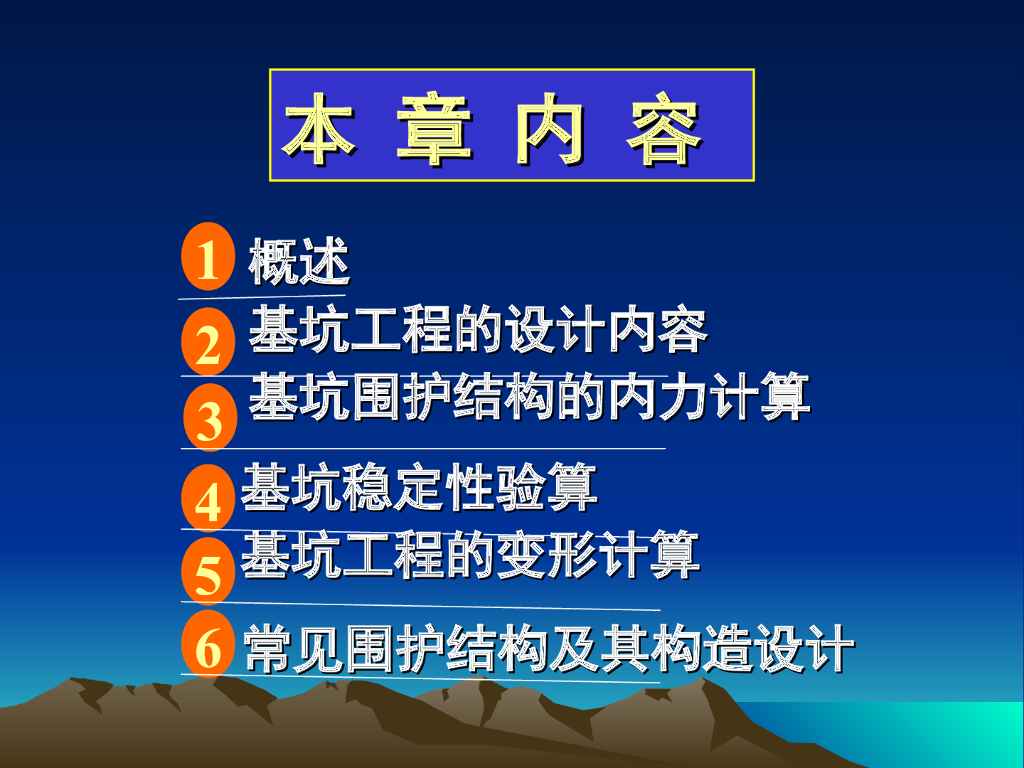 本 章 内 容

1 概述

2 基坑工程的设计内容

3 基坑围护结构的内力计算

4 基坑稳定性验算

5 基坑工程的变形计算

6 常见围护结构及其构造设计